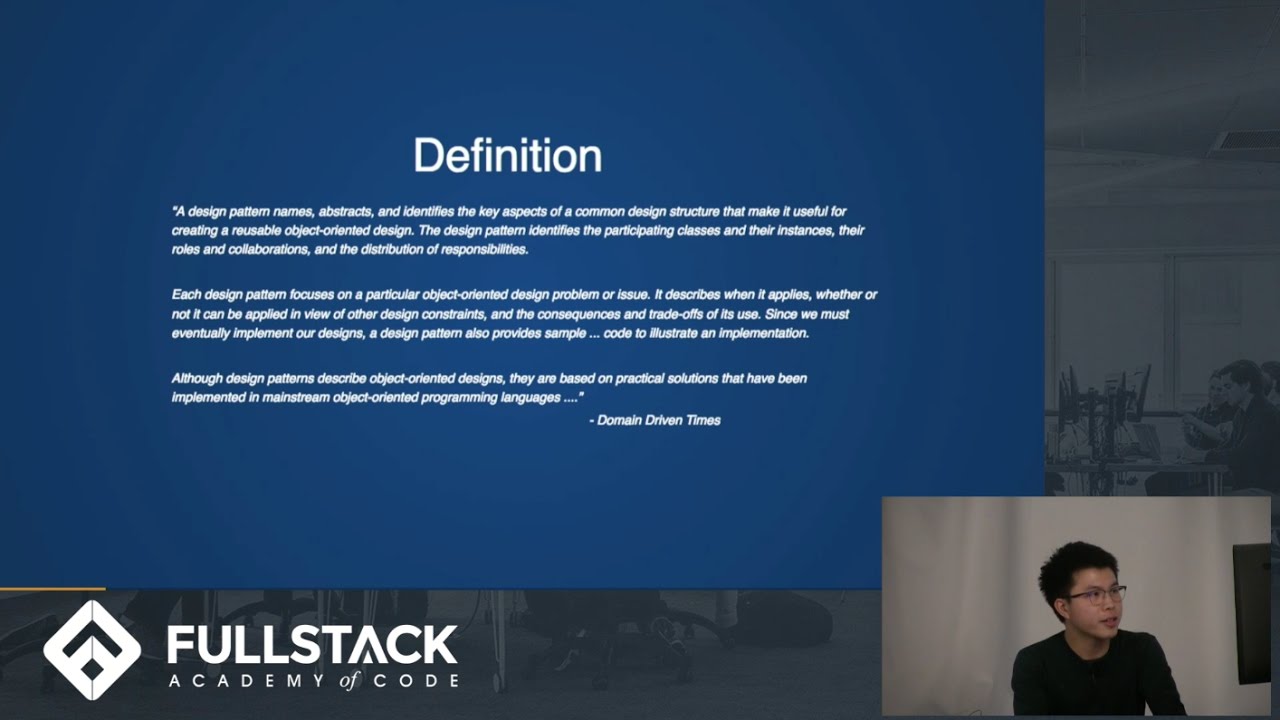 Definition

"A design pattern names, abstracts, and identifies the key aspects of a common design structure that make it useful for creating a reusable object-oriented design. The design pattern identifies the participating classes and their instances, their roles and collaborations, and the distribution of responsibilities.

Each design pattern focuses on a particular object-oriented design problem or issue. It describes when it applies, whether or not it can be applied in view of other design constraints, and the consequences and trade-offs of its use. Since we must eventually implement our designs, a design pattern also provides sample ... code to illustrate an implementation.

Although design patterns describe object-oriented designs, they are based on practical solutions that have been implemented in mainstream object-oriented programming languages ...."

- Domain Driven Times

FULLSTACK
ACADEMY of CODE